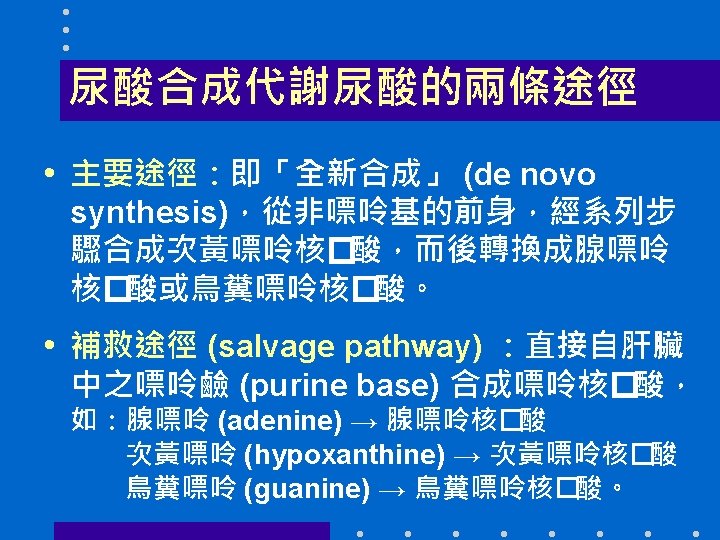 尿酸合成代謝尿酸的兩條途徑

• 主要途徑：即「全新合成」 (de novo synthesis)，從非嘌呤基的前身，經系列步驟合成次黃嘌呤核□酸，而後轉換成腺嘌呤核□酸或鳥糞嘌呤核□酸。

• 補救途徑 (salvage pathway) ：直接自肝臟中之嘌呤鹼 (purine base) 合成嘌呤核□酸，如：腺嘌呤 (adenine) → 腺嘌呤核□酸
次黃嘌呤 (hypoxanthine) → 次黃嘌呤核□酸
鳥糞嘌呤 (guanine) → 鳥糞嘌呤核□酸。